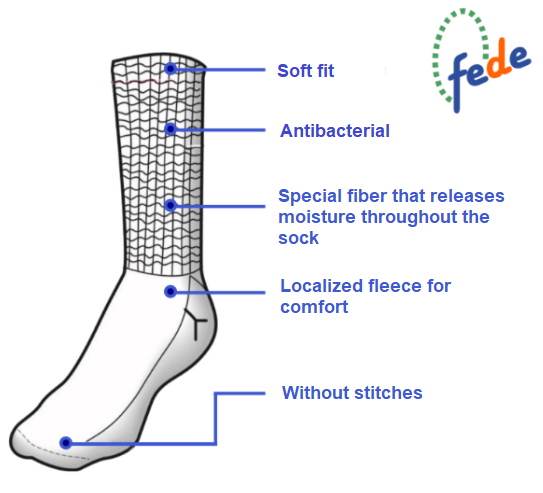 fede

Soft fit

Antibacterial

Special fiber that releases moisture throughout the sock

Localized fleece for comfort

Without stitches